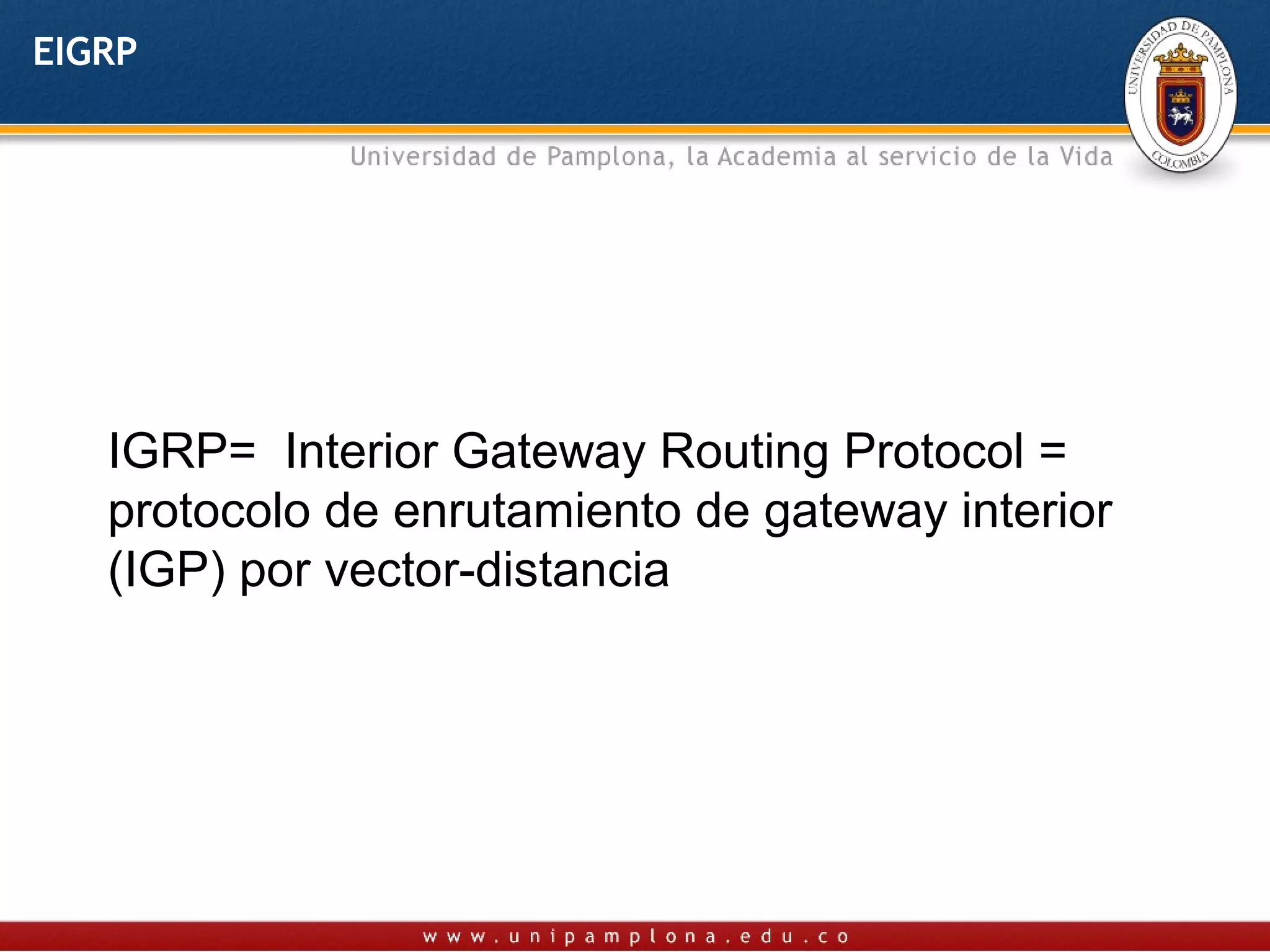 EIGRP

UNIVERSIDAD DE PAMPLONA
COLOMBIA

Universidad de Pamplona, la Academia al servicio de la Vida

IGRP= Interior Gateway Routing Protocol = protocolo de enrutamiento de gateway interior (IGP) por vector-distancia

www.unipamplona.edu.co